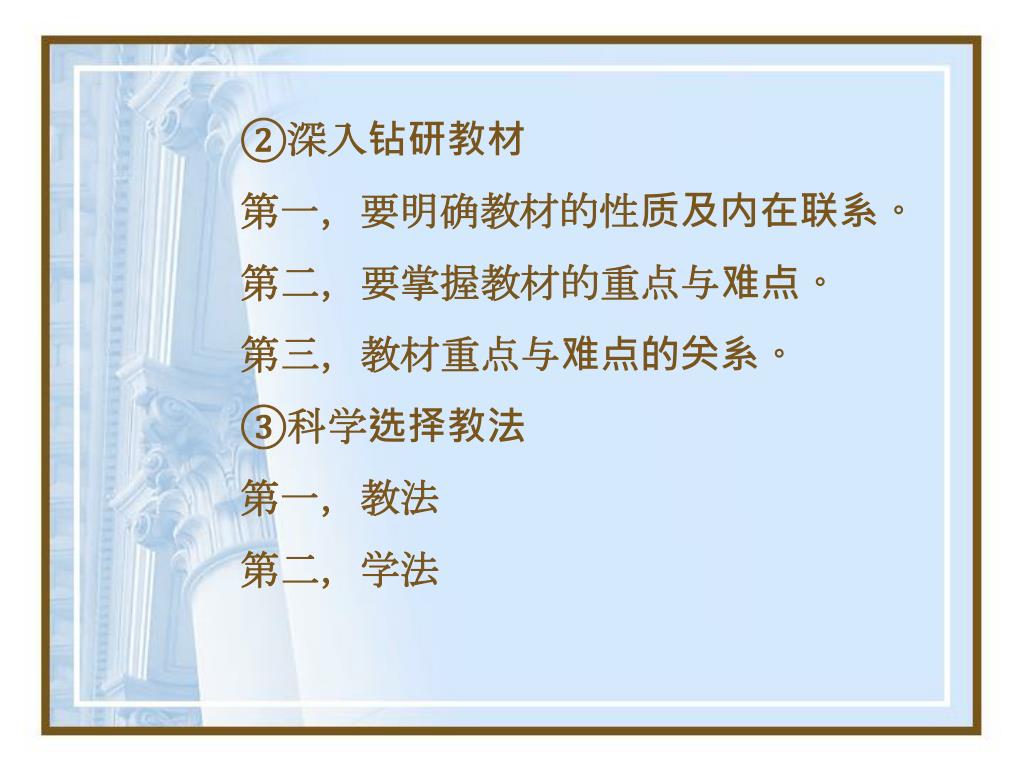 ②深入钻研教材

第一，要明确教材的性质及内在联系。

第二，要掌握教材的重点与难点。

第三，教材重点与难点的关系。

③科学选择教法

第一，教法

第二，学法